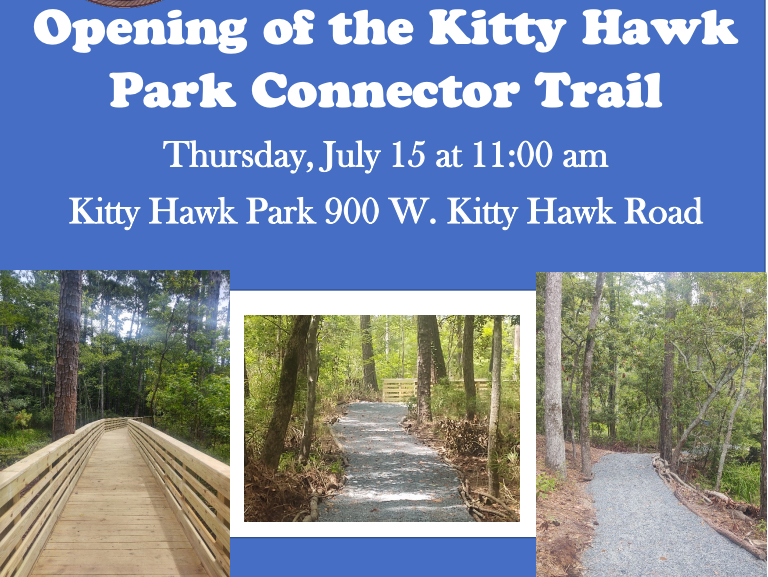 Opening of the Kitty Hawk Park Connector Trail

Thursday, July 15 at 11:00 am

Kitty Hawk Park 900 W. Kitty Hawk Road